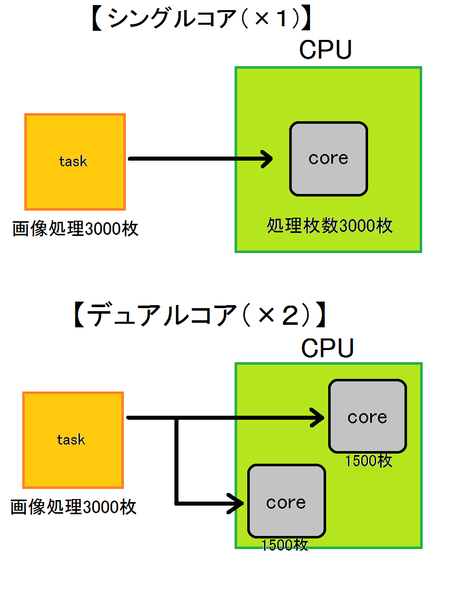 【シングルコア（×1）】

CPU

task

画像処理3000枚

core

処理枚数3000枚

【デュアルコア（×2）】

CPU

task

画像処理3000枚

core

1500枚

core

1500枚